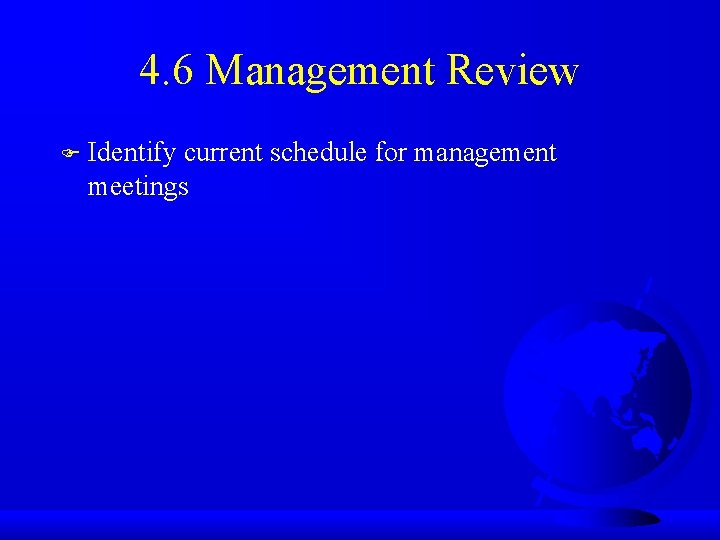 4.6 Management Review

Identify current schedule for management meetings